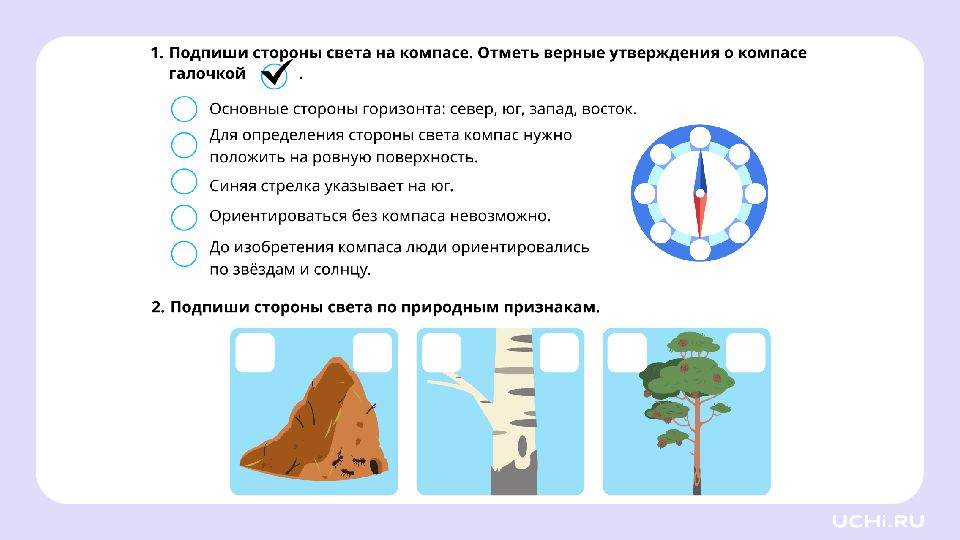 1. Подпиши стороны света на компасе. Отметь верные утверждения о компасе галочкой .

Основные стороны горизонта: север, юг, запад, восток.

Для определения стороны света компас нужно положить на ровную поверхность.

Синяя стрелка указывает на юг.

Ориентироваться без компаса невозможно.

До изобретения компаса люди ориентировались по звёздам и солнцу.

2. Подпиши стороны света по природным признакам.

UCHi.RU